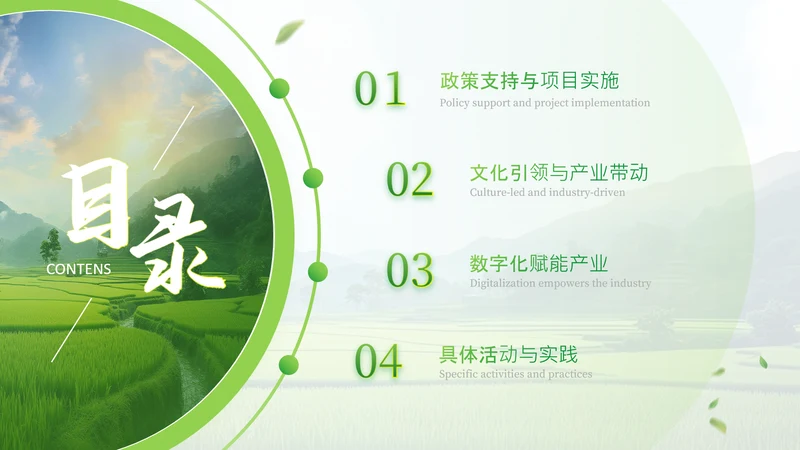 目录
CONTENS

01 政策支持与项目实施
Policy support and project implementation

02 文化引领与产业带动
Culture-led and industry-driven

03 数字化赋能产业
Digitalization empowers the industry

04 具体活动与实践
Specific activities and practices